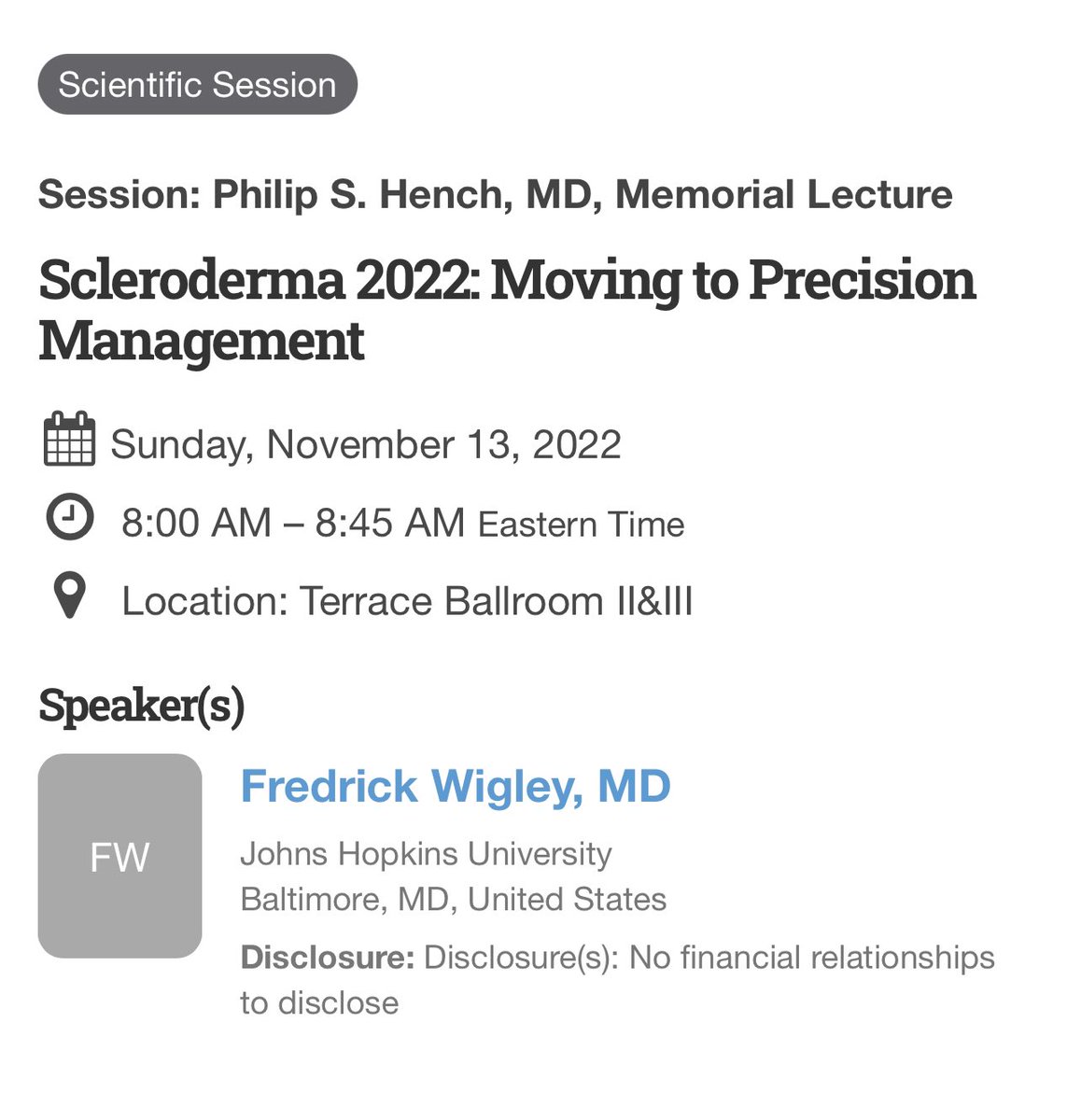 Scientific Session

Session: Philip S. Hench, MD, Memorial Lecture

Scleroderma 2022: Moving to Precision Management

Sunday, November 13, 2022

8:00 AM – 8:45 AM Eastern Time

Location: Terrace Ballroom II&III

Speaker(s)

FW

Fredrick Wigley, MD

Johns Hopkins University
Baltimore, MD, United States

Disclosure: Disclosure(s): No financial relationships to disclose